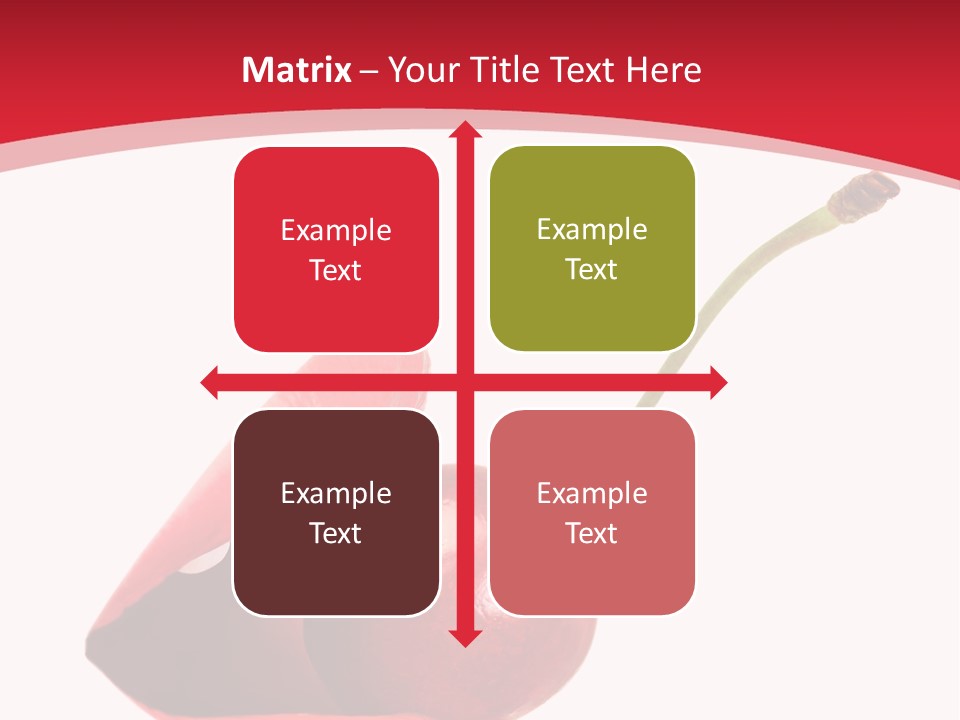 Matrix – Your Title Text Here

Example Text

Example Text

Example Text

Example Text